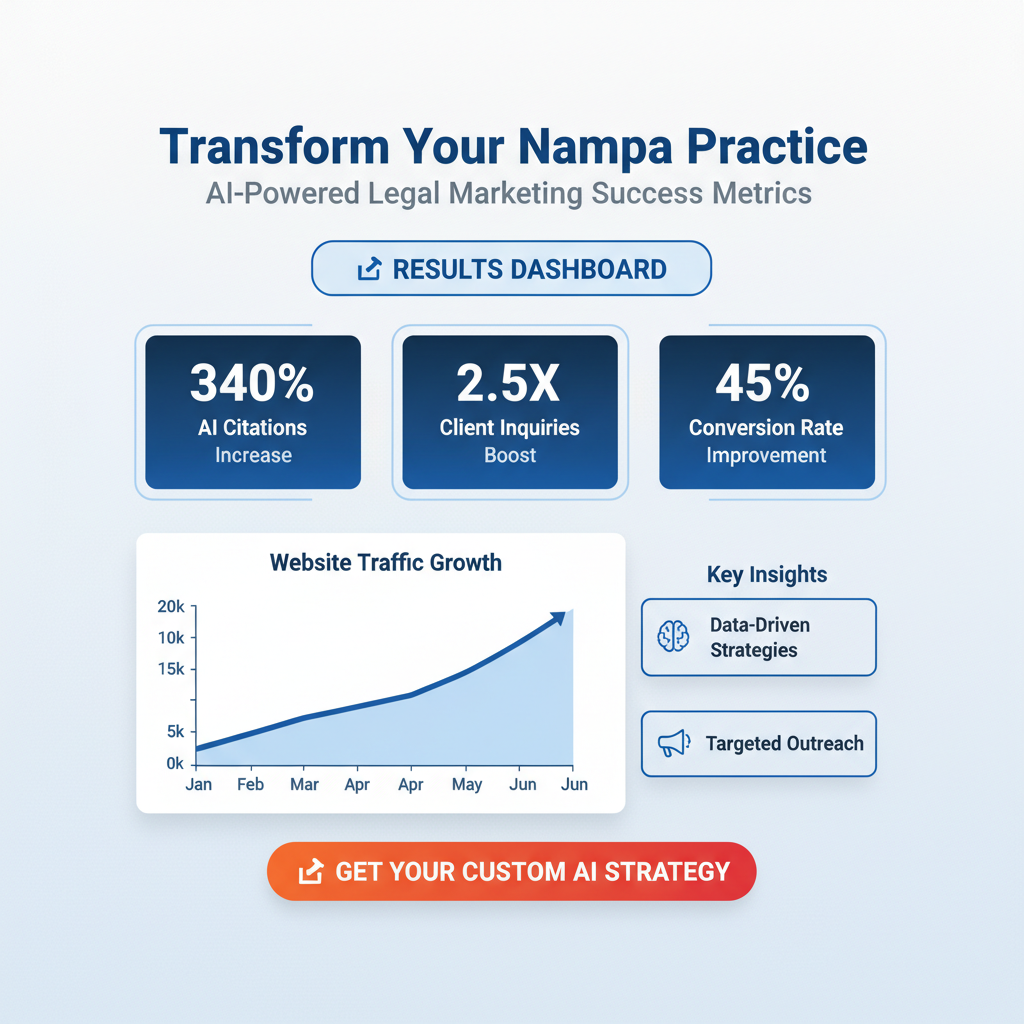 Transform Your Nampa Practice

AI-Powered Legal Marketing Success Metrics

RESULTS DASHBOARD

340%
AI Citations
Increase

2.5X
Client Inquiries
Boost

45%
Conversion Rate
Improvement

Website Traffic Growth

20k
10k
15k
5k
0k

Jan Feb Mar Apr Apr May Jun Jun

Key Insights

Data-Driven Strategies

Targeted Outreach

GET YOUR CUSTOM AI STRATEGY